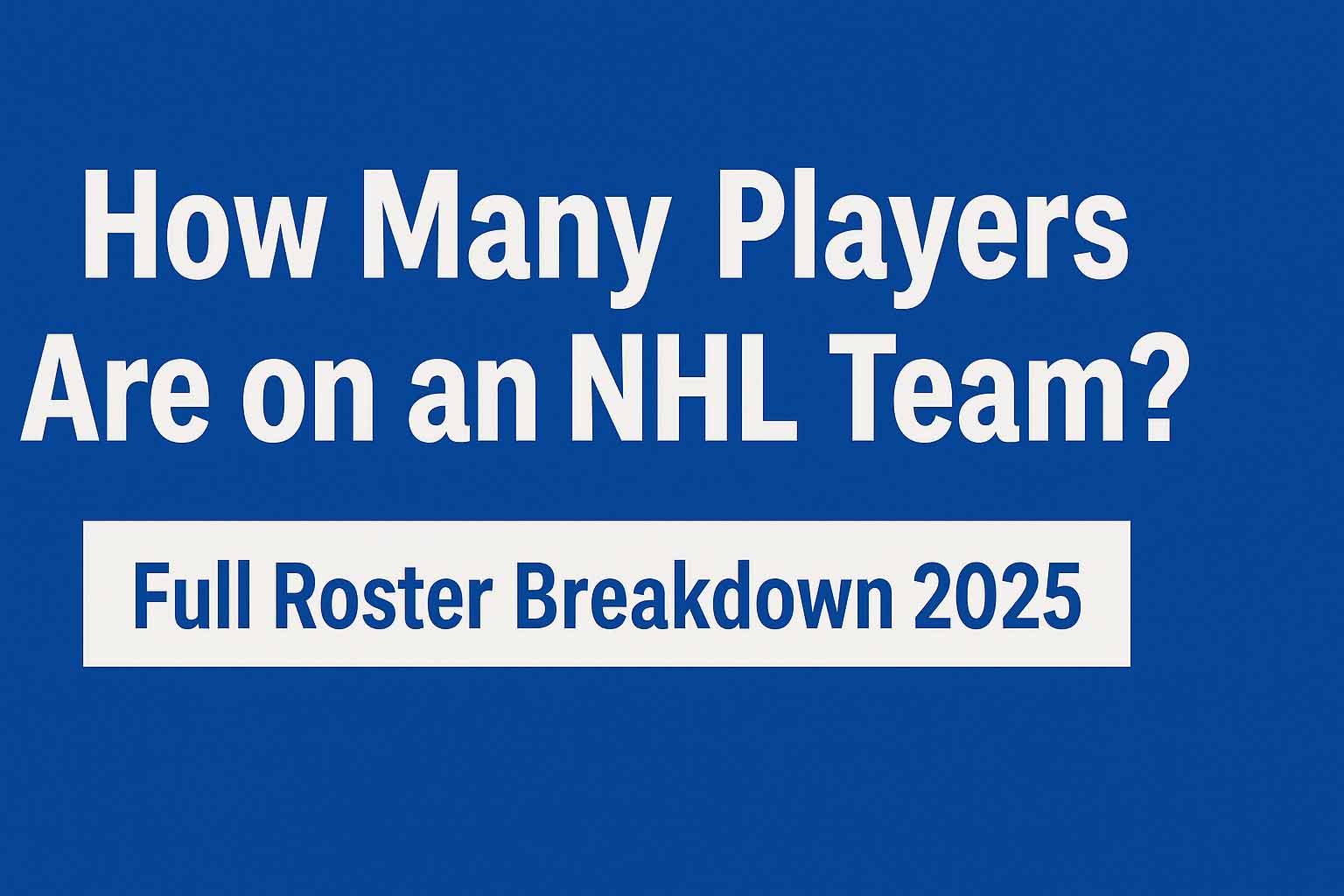 How Many Players Are on an NHL Team?

Full Roster Breakdown 2025